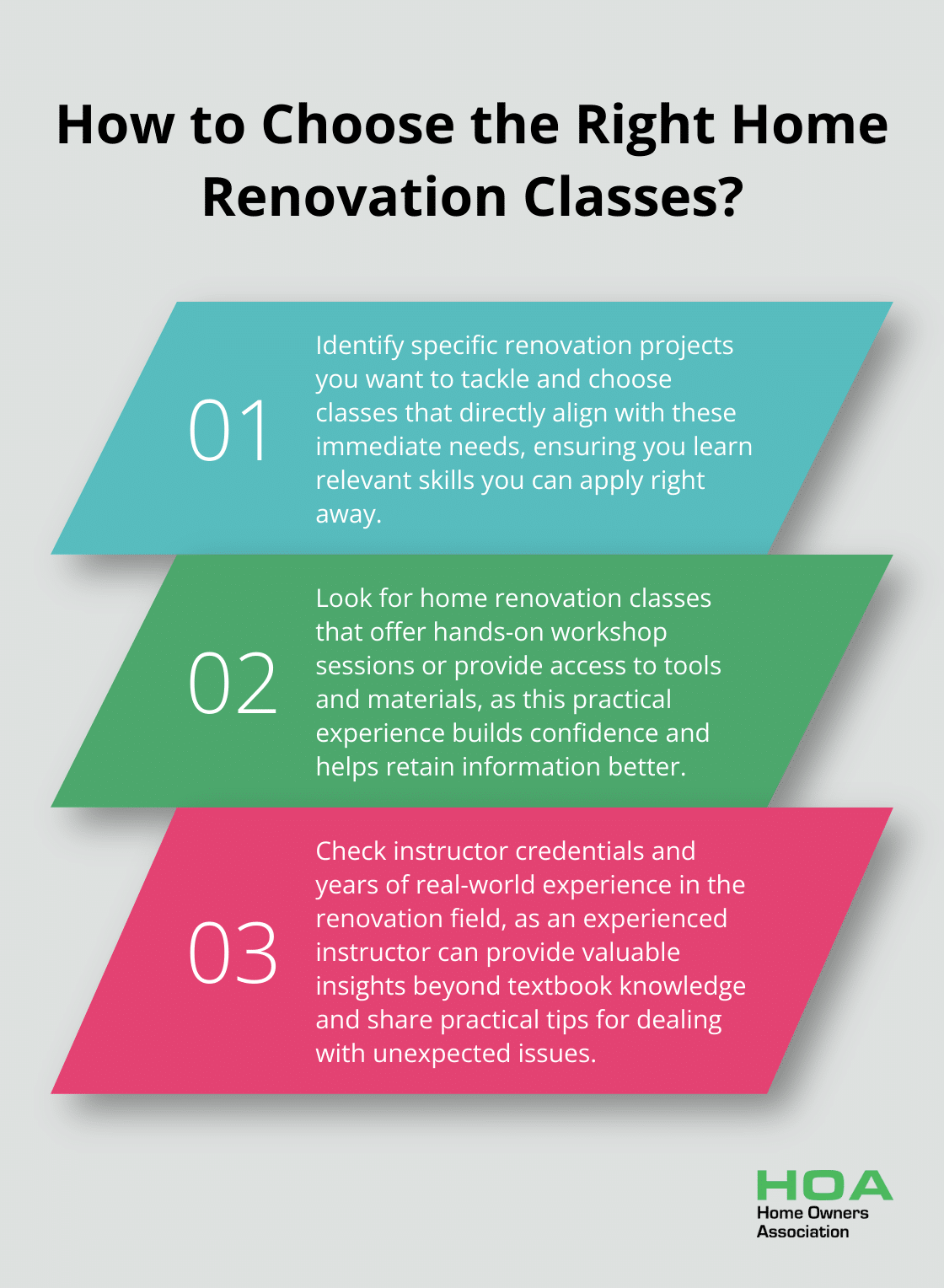 How to Choose the Right Home Renovation Classes?

01

Identify specific renovation projects you want to tackle and choose classes that directly align with these immediate needs, ensuring you learn relevant skills you can apply right away.

02

Look for home renovation classes that offer hands-on workshop sessions or provide access to tools and materials, as this practical experience builds confidence and helps retain information better.

03

Check instructor credentials and years of real-world experience in the renovation field, as an experienced instructor can provide valuable insights beyond textbook knowledge and share practical tips for dealing with unexpected issues.

HOA
Home Owners
Association